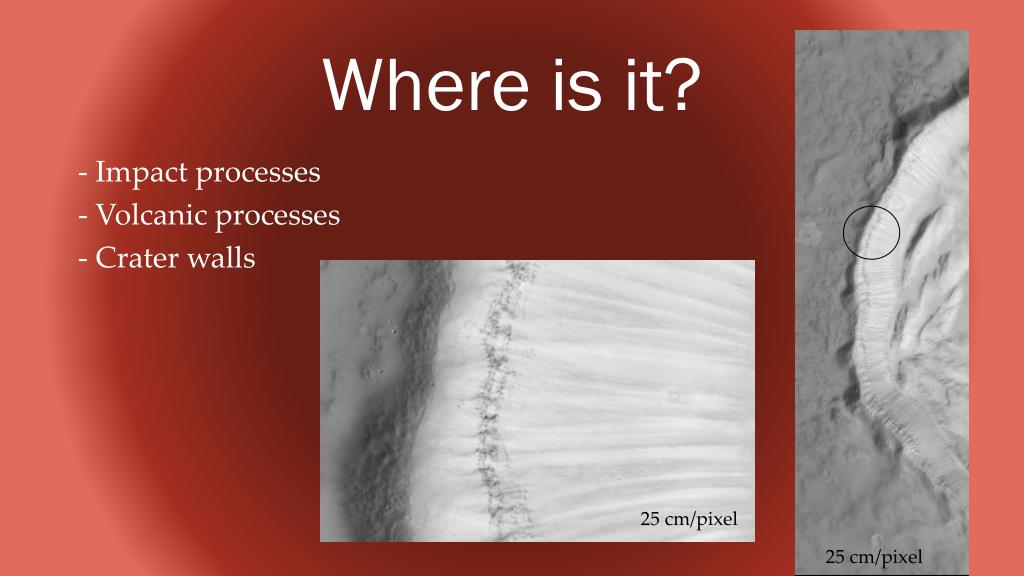 Where is it?

- Impact processes
- Volcanic processes
- Crater walls

25 cm/pixel

25 cm/pixel